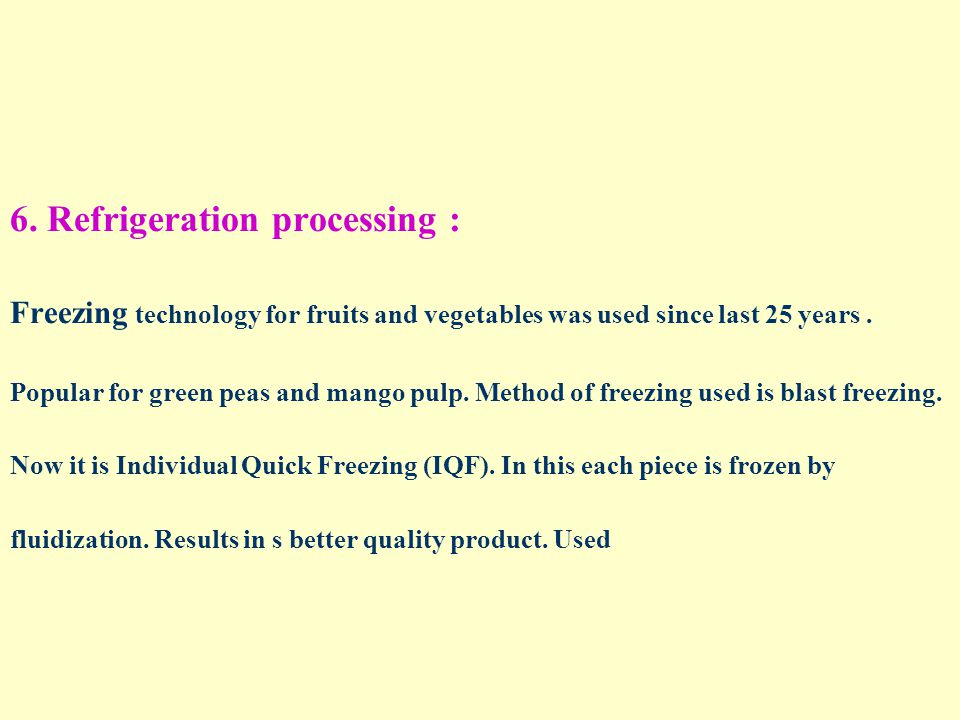 6. Refrigeration processing :

Freezing technology for fruits and vegetables was used since last 25 years .

Popular for green peas and mango pulp. Method of freezing used is blast freezing.

Now it is Individual Quick Freezing (IQF). In this each piece is frozen by

fluidization. Results in s better quality product. Used